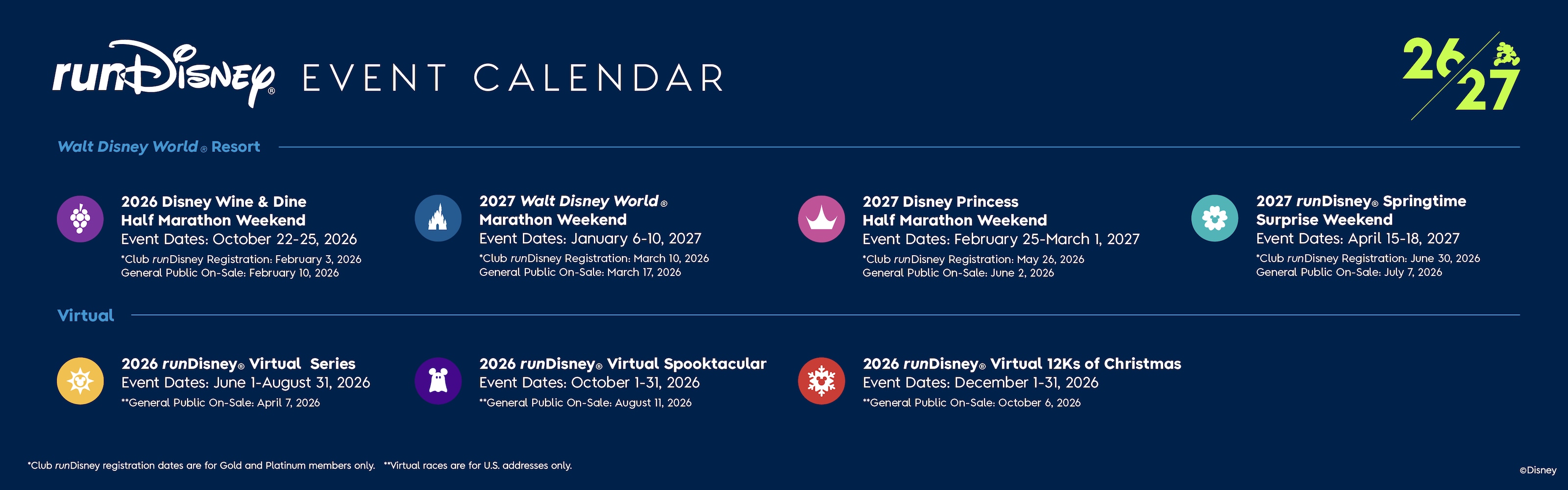 runDisney® EVENT CALENDAR

26/27

Walt Disney World® Resort

2026 Disney Wine & Dine Half Marathon Weekend
Event Dates: October 22-25, 2026
*Club runDisney Registration: February 3, 2026
General Public On-Sale: February 10, 2026

2027 Walt Disney World® Marathon Weekend
Event Dates: January 6-10, 2027
*Club runDisney Registration: March 10, 2026
General Public On-Sale: March 17, 2026

2027 Disney Princess Half Marathon Weekend
Event Dates: February 25-March 1, 2027
*Club runDisney Registration: May 26, 2026
General Public On-Sale: June 2, 2026

2027 runDisney® Springtime Surprise Weekend
Event Dates: April 15-18, 2027
*Club runDisney Registration: June 30, 2026
General Public On-Sale: July 7, 2026

Virtual

2026 runDisney® Virtual Series
Event Dates: June 1-August 31, 2026
**General Public On-Sale: April 7, 2026

2026 runDisney® Virtual Spooktacular
Event Dates: October 1-31, 2026
**General Public On-Sale: August 11, 2026

2026 runDisney® Virtual 12Ks of Christmas
Event Dates: December 1-31, 2026
**General Public On-Sale: October 6, 2026

*Club runDisney registration dates are for Gold and Platinum members only. **Virtual races are for U.S. addresses only.

©Disney